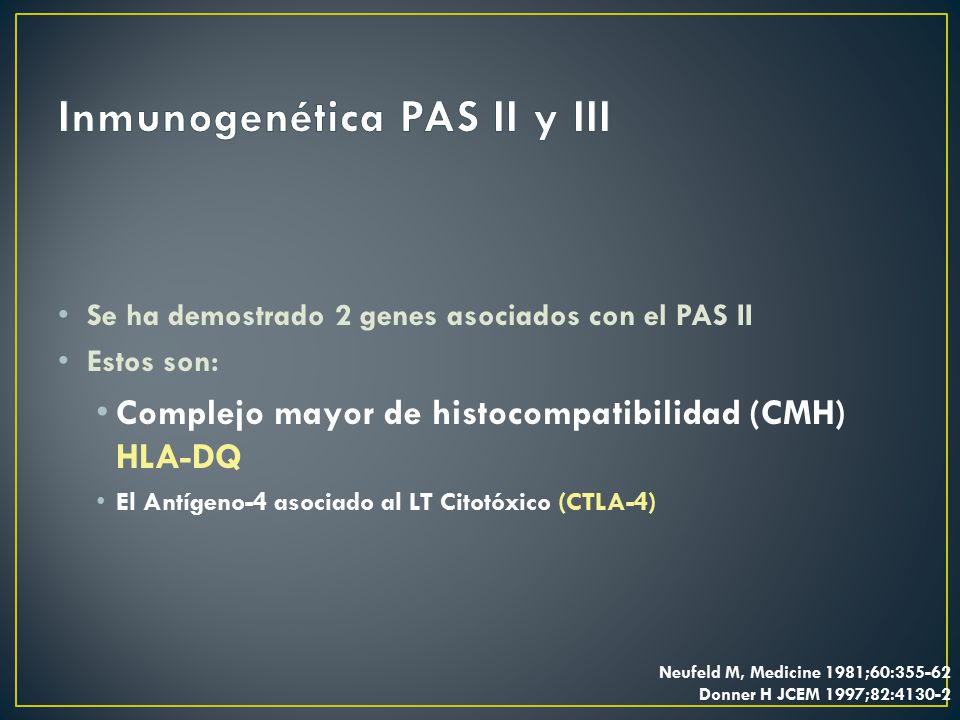 Inmunogenética PAS II y III

• Se ha demostrado 2 genes asociados con el PAS II
• Estos son:
• Complejo mayor de histocompatibilidad (CMH) HLA-DQ
• El Antígeno-4 asociado al LT Citotóxico (CTLA-4)

Neufeld M, Medicine 1981;60:355-62
Donner H JCEM 1997;82:4130-2